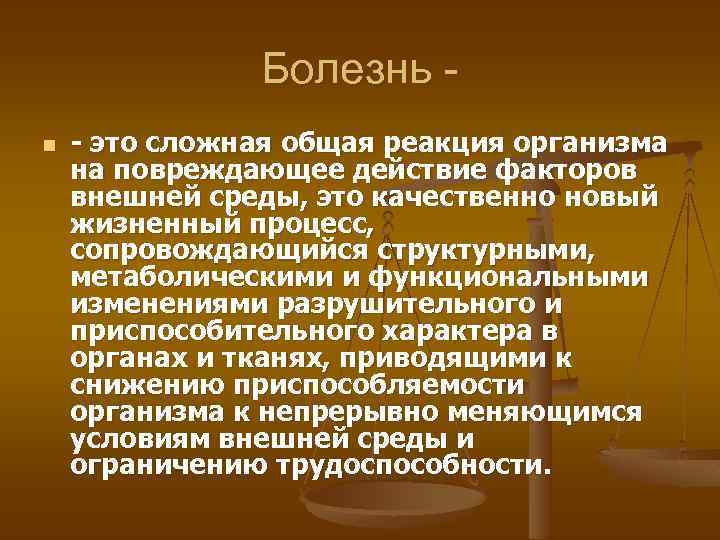 Болезнь -

- это сложная общая реакция организма на повреждающее действие факторов внешней среды, это качественно новый жизненный процесс, сопровождающийся структурными, метаболическими и функциональными изменениями разрушительного и приспособительного характера в органах и тканях, приводящими к снижению приспособляемости организма к непрерывно меняющимся условиям внешней среды и ограничению трудоспособности.